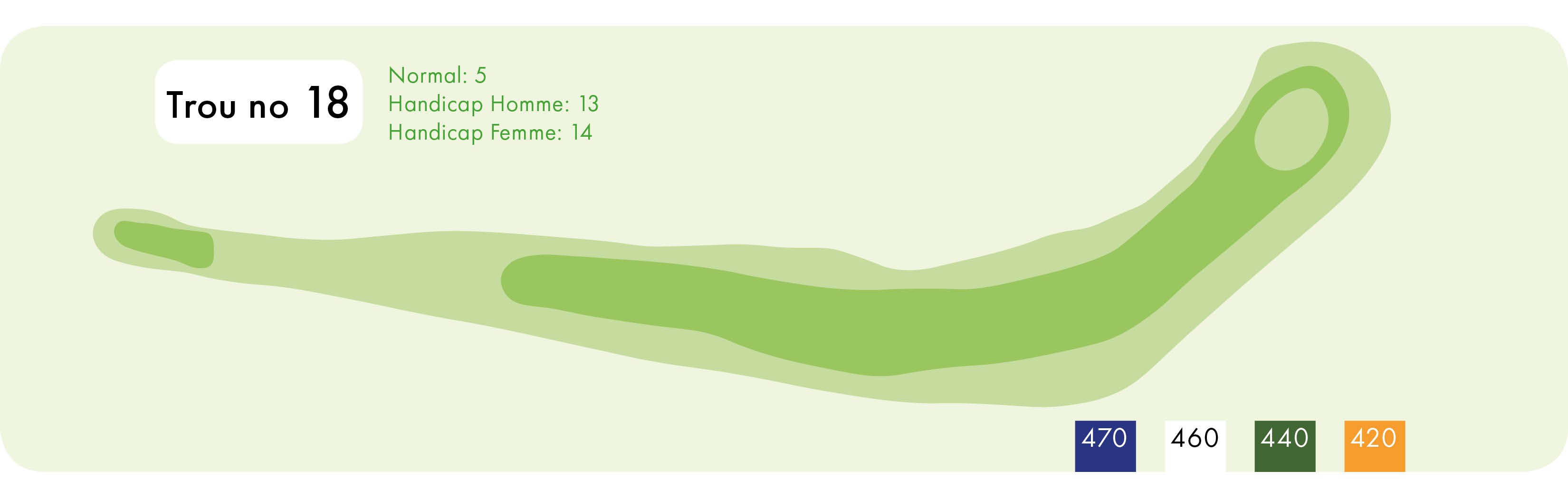 Trou no 18

Normal: 5
Handicap Homme: 13
Handicap Femme: 14

470 460 440 420